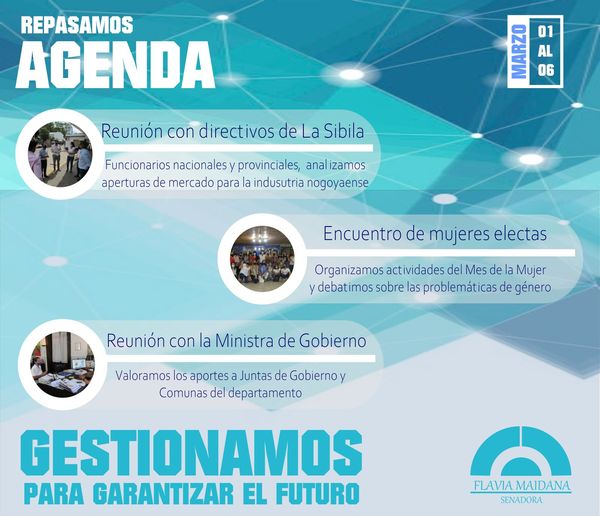 REPASAMOS
AGENDA

MARZO 01 AL 06

Reunión con directivos de La Sibila

Funcionarios nacionales y provinciales, analizamos aperturas de mercado para la indusutria nogoyaense

Encuentro de mujeres electas

Organizamos actividades del Mes de la Mujer y debatimos sobre las problemáticas de género

Reunión con la Ministra de Gobierno

Valoramos los aportes a Juntas de Gobierno y Comunas del departamento

GESTIONAMOS
PARA GARANTIZAR EL FUTURO

FLAVIA MAIDANA
SENADORA